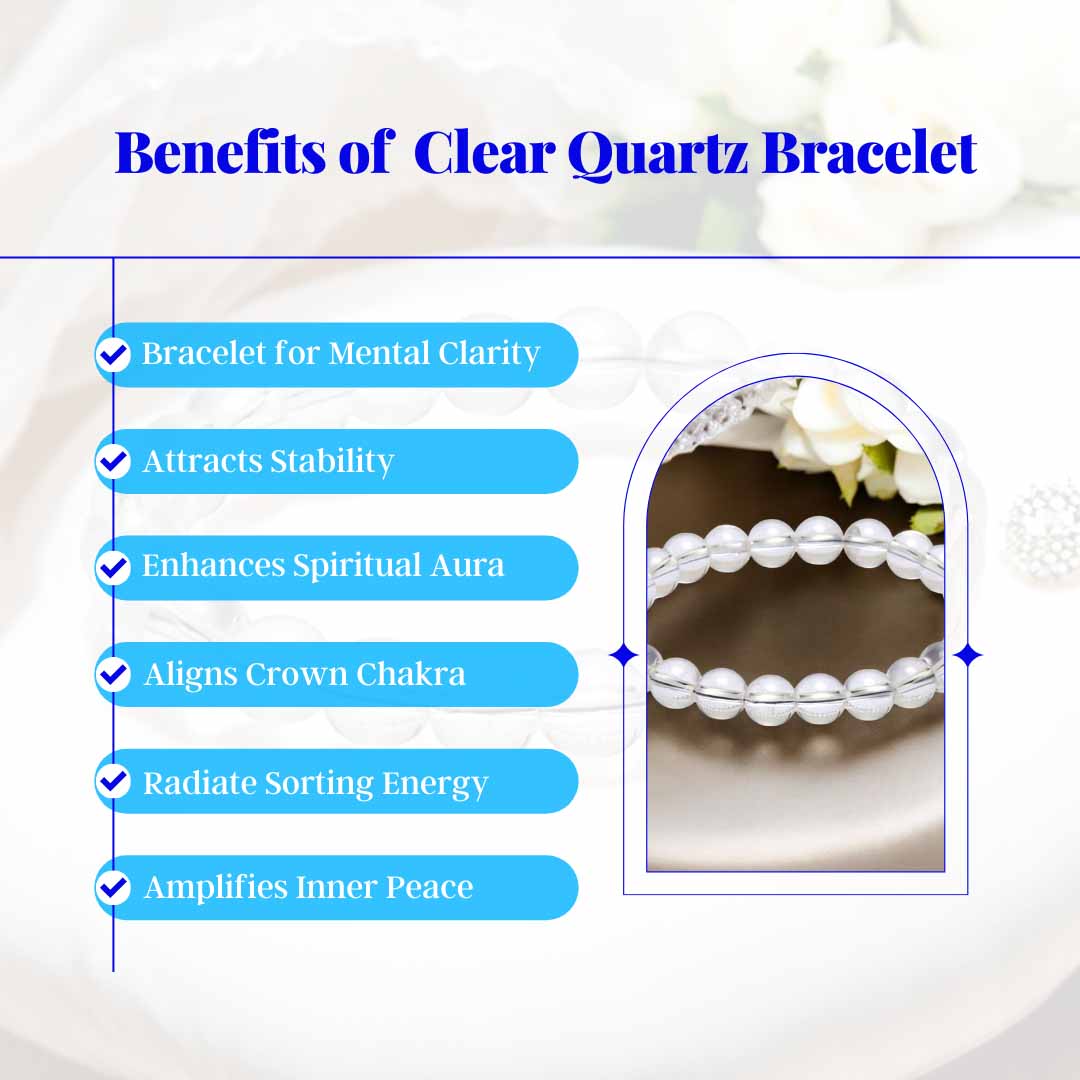 Benefits of Clear Quartz Bracelet

Bracelet for Mental Clarity

Attracts Stability

Enhances Spiritual Aura

Aligns Crown Chakra

Radiate Sorting Energy

Amplifies Inner Peace